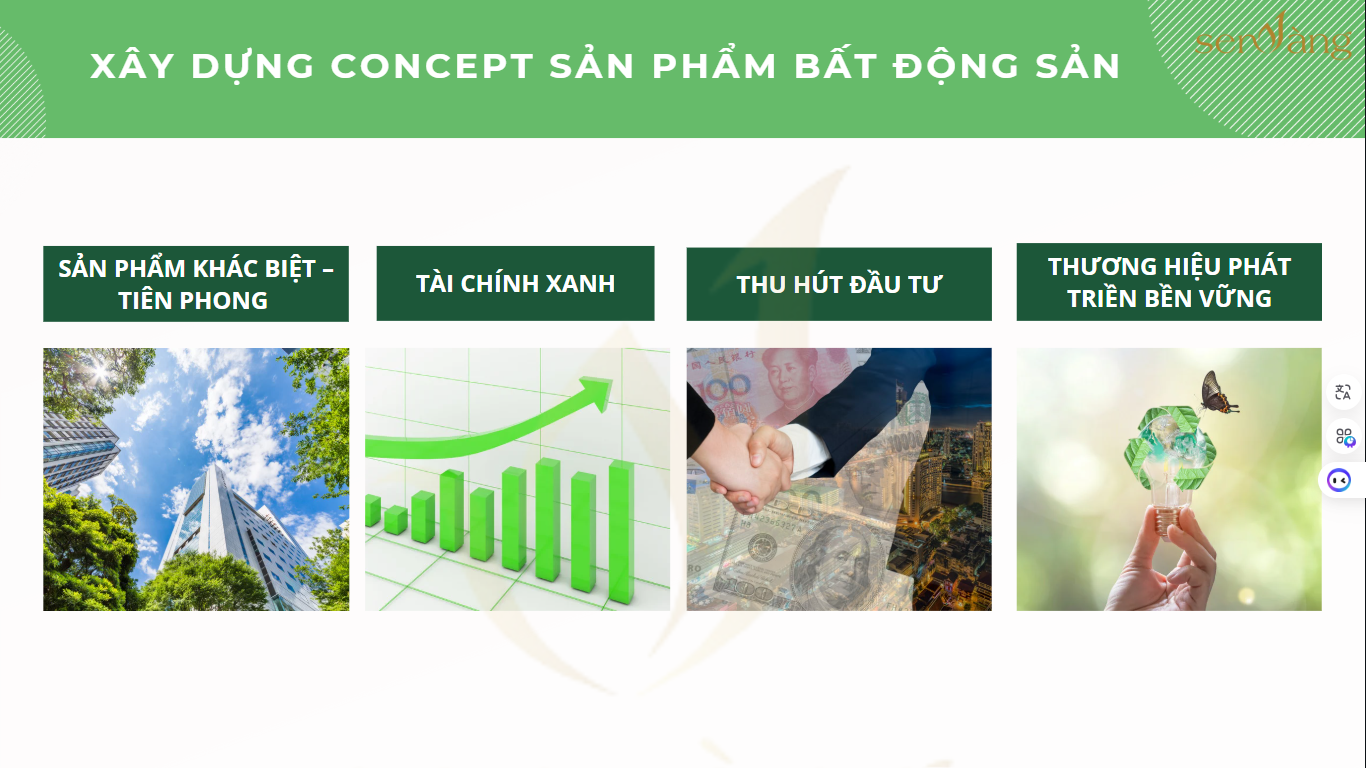 XÂY DỰNG CONCEPT SẢN PHẨM BẤT ĐỘNG SẢN

senVàng

SẢN PHẨM KHÁC BIỆT – TIÊN PHONG

TÀI CHÍNH XANH

THU HÚT ĐẦU TƯ

THƯƠNG HIỆU PHÁT TRIỂN BỀN VỮNG

100